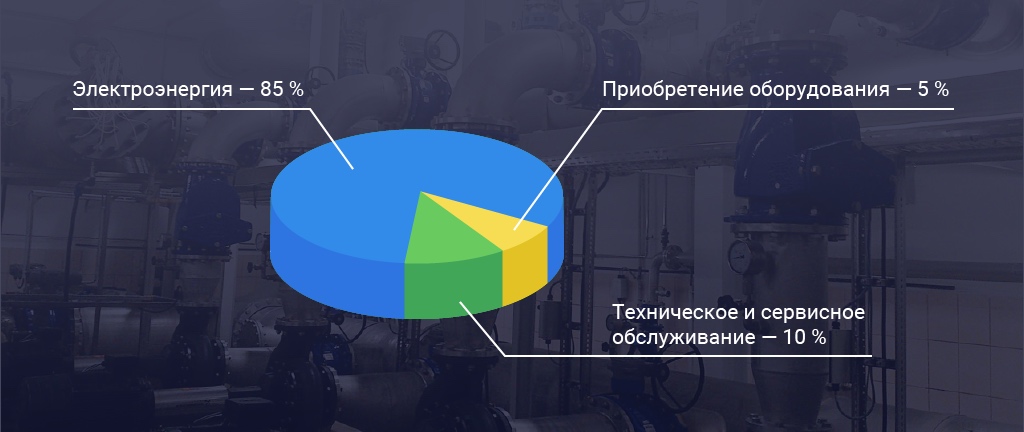 Электроэнергия — 85 %

Приобретение оборудования — 5 %

Техническое и сервисное обслуживание — 10 %